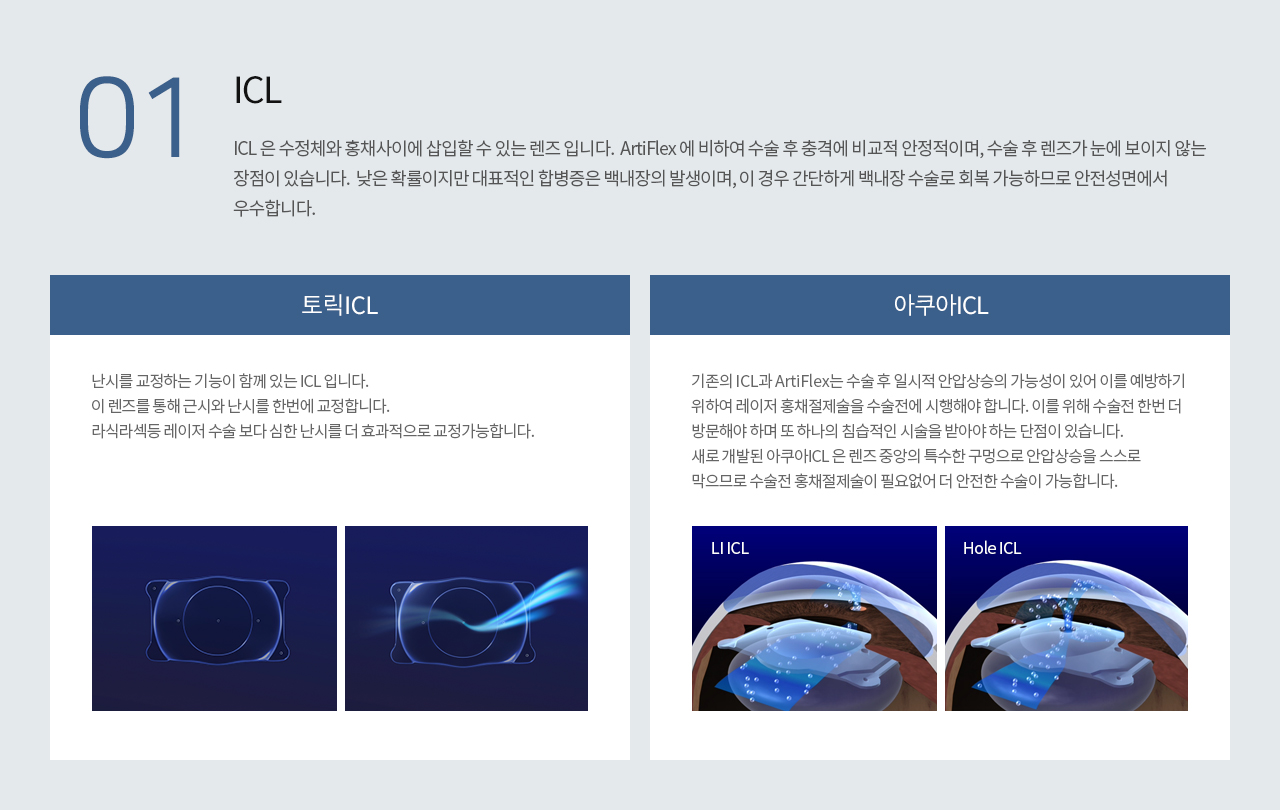 01

ICL

ICL 은 수정체와 홍채사이에 삽입할 수 있는 렌즈 입니다. ArtiFlex 에 비하여 수술 후 충격에 비교적 안정적이며, 수술 후 렌즈가 눈에 보이지 않는 장점이 있습니다. 낮은 확률이지만 대표적인 합병증은 백내장의 발생이며, 이 경우 간단하게 백내장 수술로 회복 가능하므로 안전성면에서 우수합니다.

토릭ICL

난시를 교정하는 기능이 함께 있는 ICL 입니다.
이 렌즈를 통해 근시와 난시를 한번에 교정합니다.
라식라섹등 레이저 수술 보다 심한 난시를 더 효과적으로 교정가능합니다.

아쿠아ICL

기존의 ICL과 ArtiFlex는 수술 후 일시적 안압상승의 가능성이 있어 이를 예방하기 위하여 레이저 홍채절제술을 수술전에 시행해야 합니다. 이를 위해 수술전 한번 더 방문해야 하며 또 하나의 침습적인 시술을 받아야 하는 단점이 있습니다.
새로 개발된 아쿠아ICL 은 렌즈 중앙의 특수한 구멍으로 안압상승을 스스로 막으므로 수술전 홍채절제술이 필요없어 더 안전한 수술이 가능합니다.

LI ICL

Hole ICL